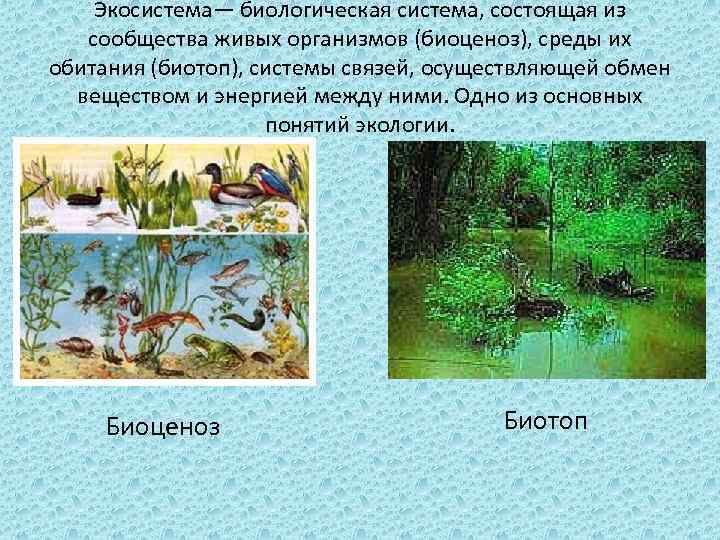 Экосистема— биологическая система, состоящая из сообщества живых организмов (биоценоз), среды их обитания (биотоп), системы связей, осуществляющей обмен веществом и энергией между ними. Одно из основных понятий экологии.

Биоценоз

Биотоп